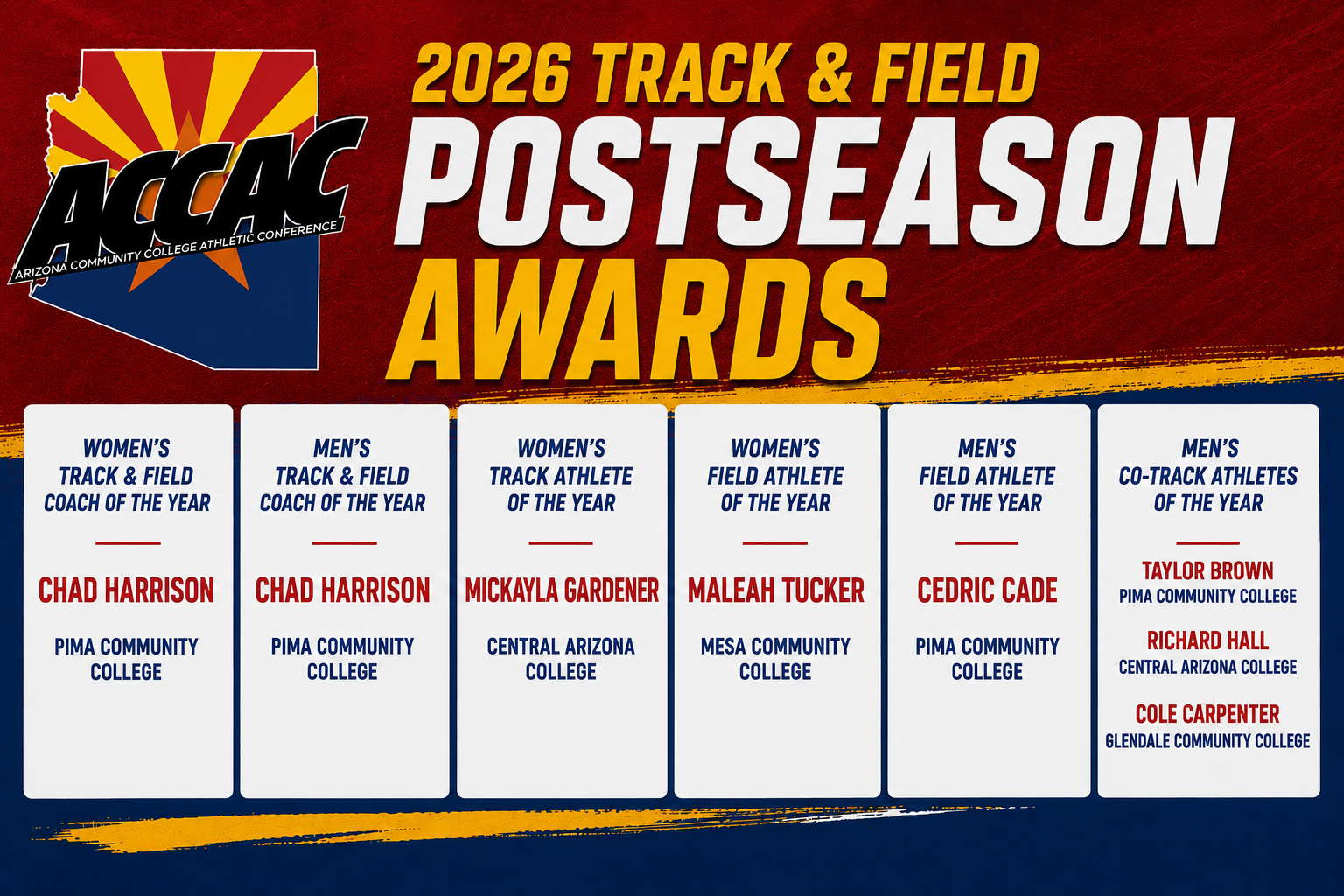 ACCAC
ARIZONA COMMUNITY COLLEGE ATHLETIC CONFERENCE

2026 TRACK & FIELD
POSTSEASON
AWARDS

WOMEN'S TRACK & FIELD COACH OF THE YEAR

CHAD HARRISON

PIMA COMMUNITY COLLEGE

MEN'S TRACK & FIELD COACH OF THE YEAR

CHAD HARRISON

PIMA COMMUNITY COLLEGE

WOMEN'S TRACK ATHLETE OF THE YEAR

MICKAYLA GARDENER

CENTRAL ARIZONA COLLEGE

WOMEN'S FIELD ATHLETE OF THE YEAR

MALEAH TUCKER

MESA COMMUNITY COLLEGE

MEN'S FIELD ATHLETE OF THE YEAR

CEDRIC CADE

PIMA COMMUNITY COLLEGE

MEN'S CO-TRACK ATHLETES OF THE YEAR

TAYLOR BROWN
PIMA COMMUNITY COLLEGE

RICHARD HALL
CENTRAL ARIZONA COLLEGE

COLE CARPENTER
GLENDALE COMMUNITY COLLEGE